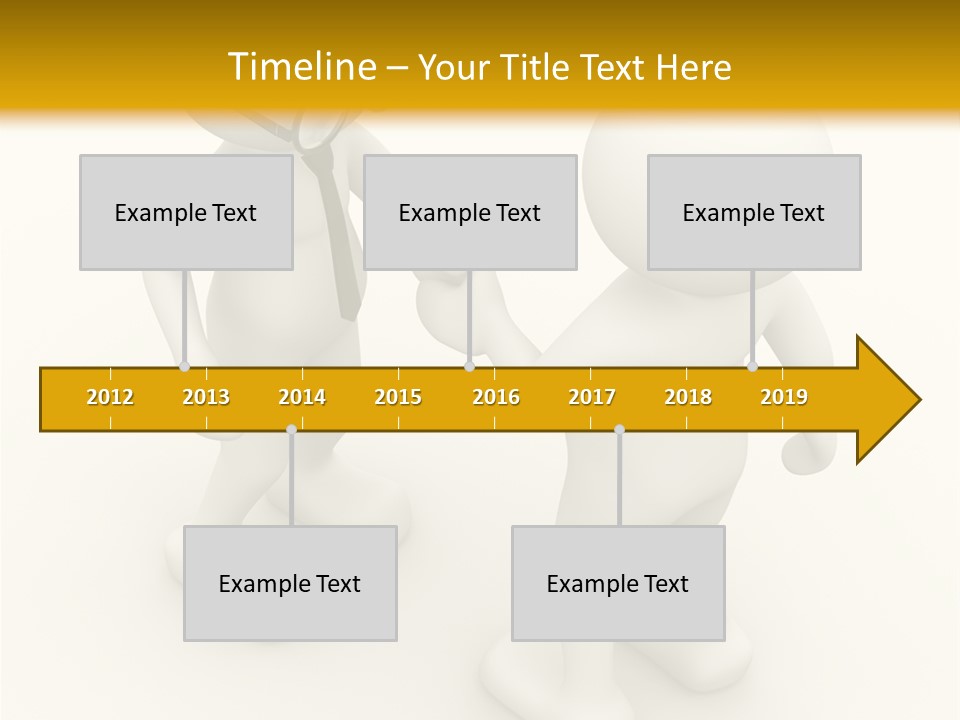 Timeline – Your Title Text Here

Example Text

Example Text

Example Text

2012 2013 2014 2015 2016 2017 2018 2019

Example Text

Example Text